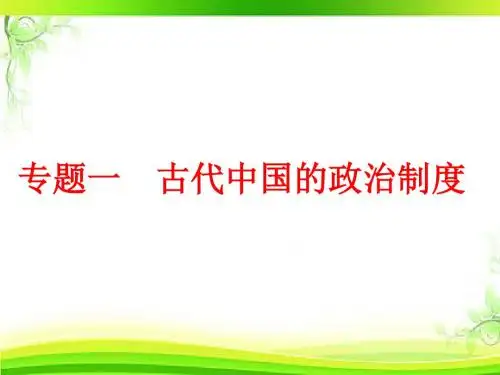 专题一　古代中国的政治制度